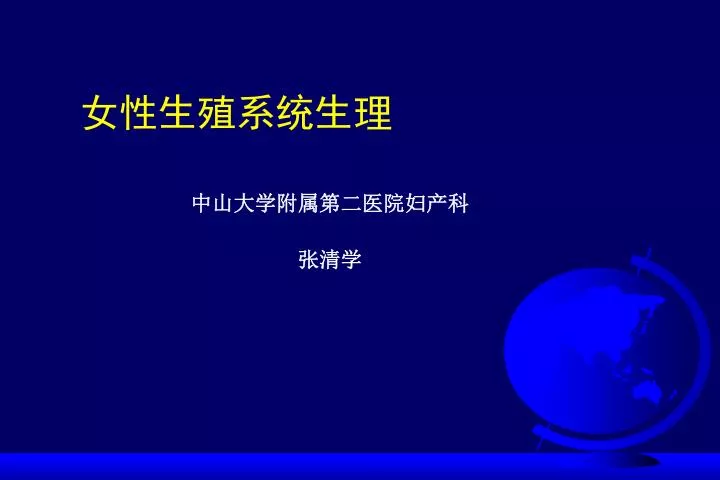 女性生殖系统生理

中山大学附属第二医院妇产科

张清学